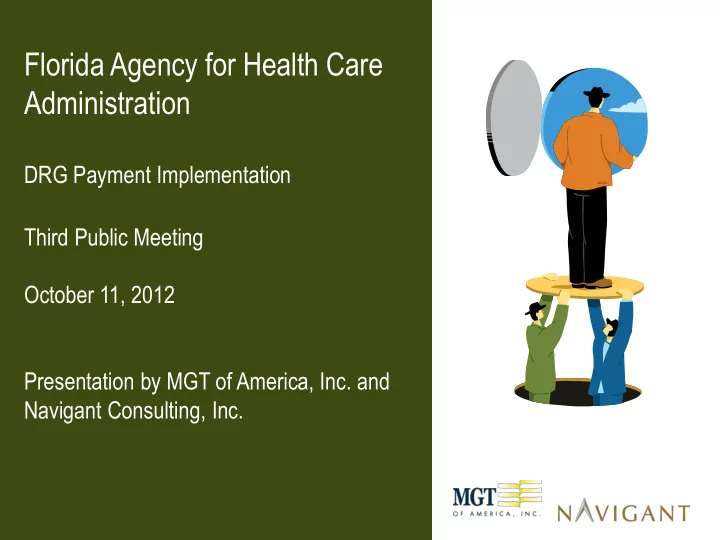 Florida Agency for Health Care Administration

DRG Payment Implementation

Third Public Meeting

October 11, 2012

Presentation by MGT of America, Inc. and Navigant Consulting, Inc.

MGT OF AMERICA, INC.

NAVIGANT